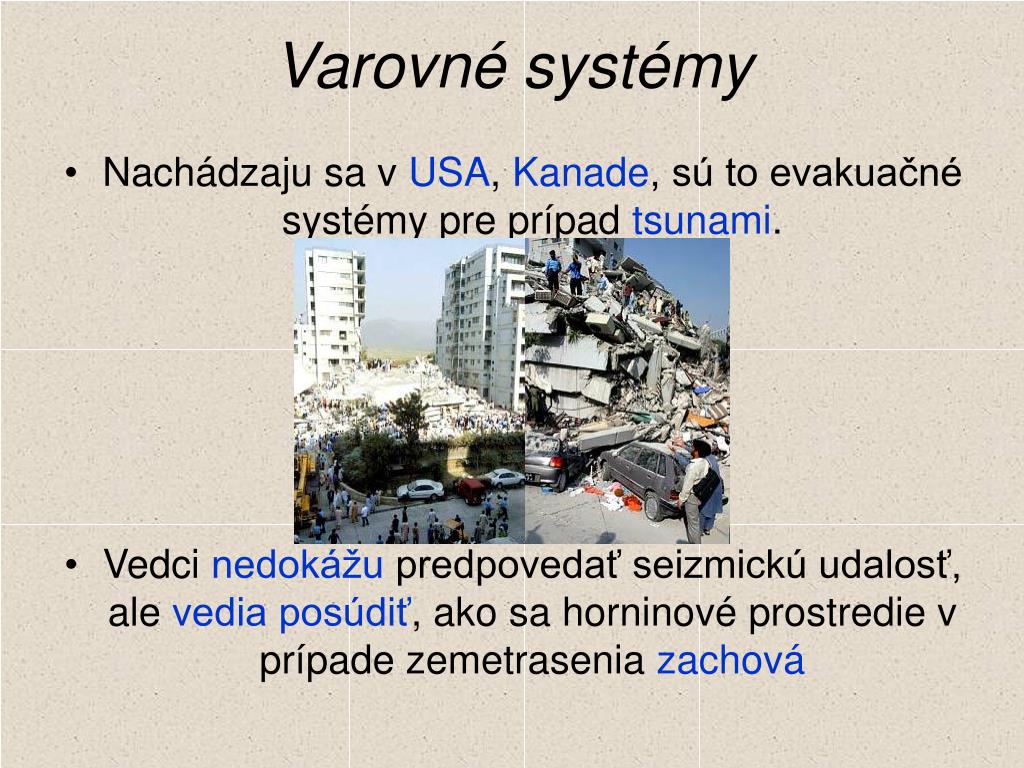 Varovné systémy

• Nachádzaju sa v USA, Kanade, sú to evakuačné systémy pre prípad tsunami.

• Vedci nedokážu predpovedať seizmickú udalosť, ale vedia posúdiť, ako sa horninové prostredie v prípade zemetrasenia zachová